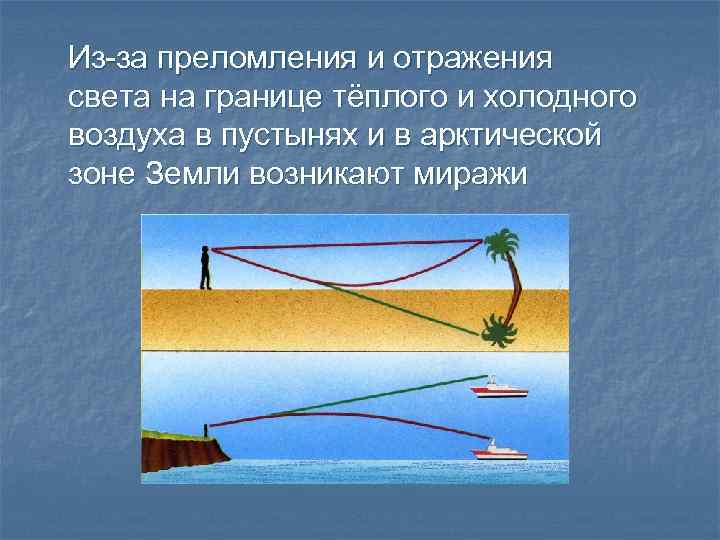 Из-за преломления и отражения света на границе тёплого и холодного воздуха в пустынях и в арктической зоне Земли возникают миражи